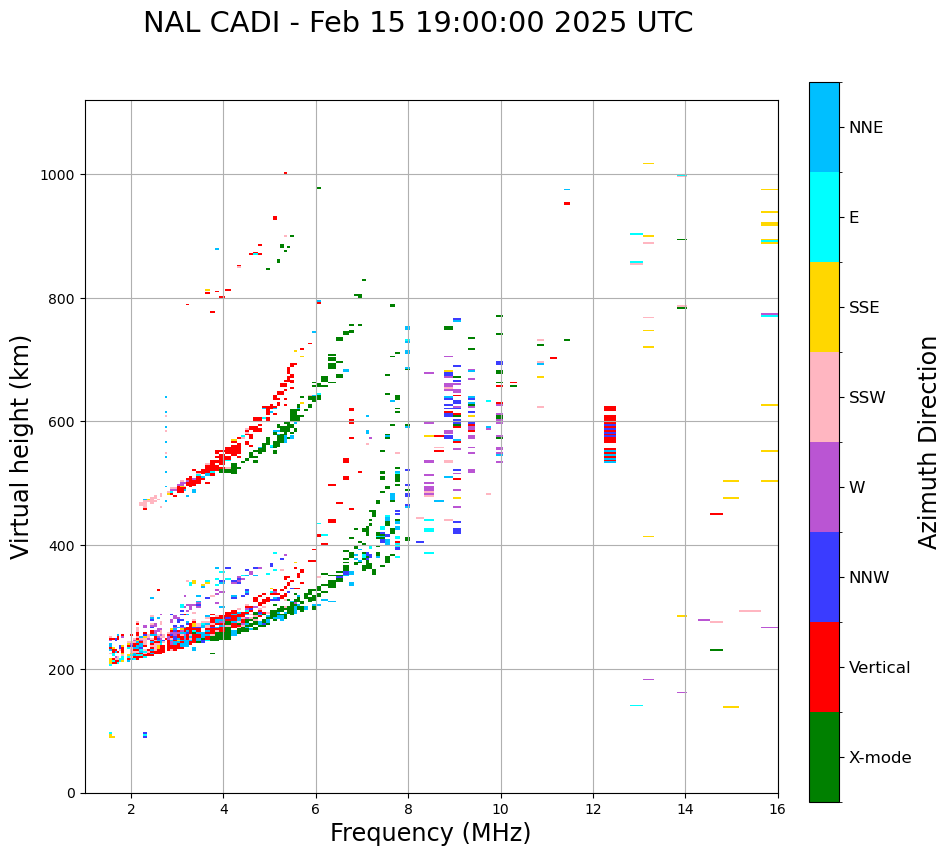 NAL CADI - Feb 15 19:00:00 2025 UTC

Virtual height (km)

1000
800
600
400
200
0

2
4
6
8
10
12
14
16

Frequency (MHz)

NNE
E
SSE
SSW
W
NNW
Vertical
X-mode

Azimuth Direction